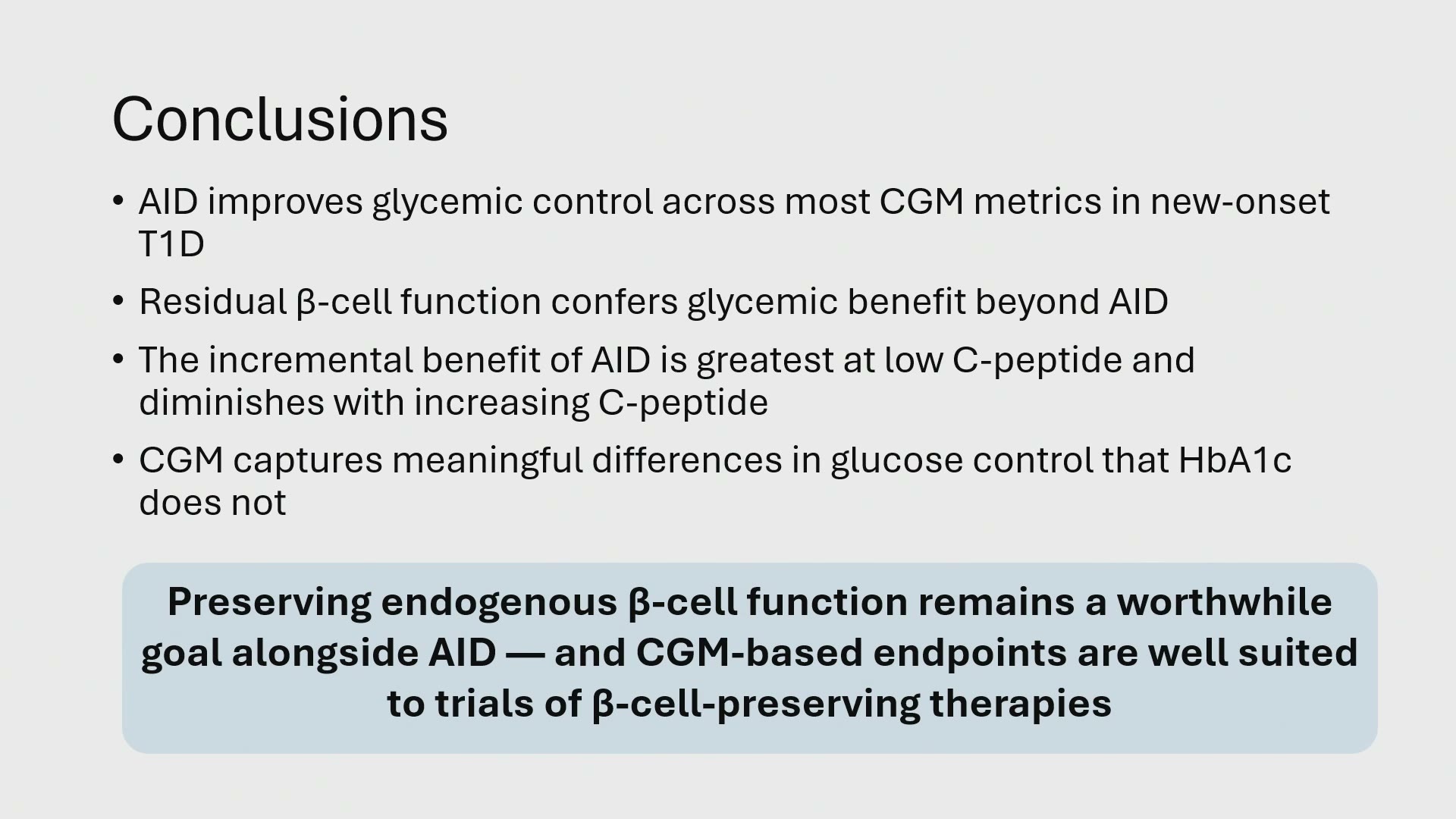 Conclusions

• AID improves glycemic control across most CGM metrics in new-onset T1D

• Residual β-cell function confers glycemic benefit beyond AID

• The incremental benefit of AID is greatest at low C-peptide and diminishes with increasing C-peptide

• CGM captures meaningful differences in glucose control that HbA1c does not

Preserving endogenous β-cell function remains a worthwhile goal alongside AID — and CGM-based endpoints are well suited to trials of β-cell-preserving therapies